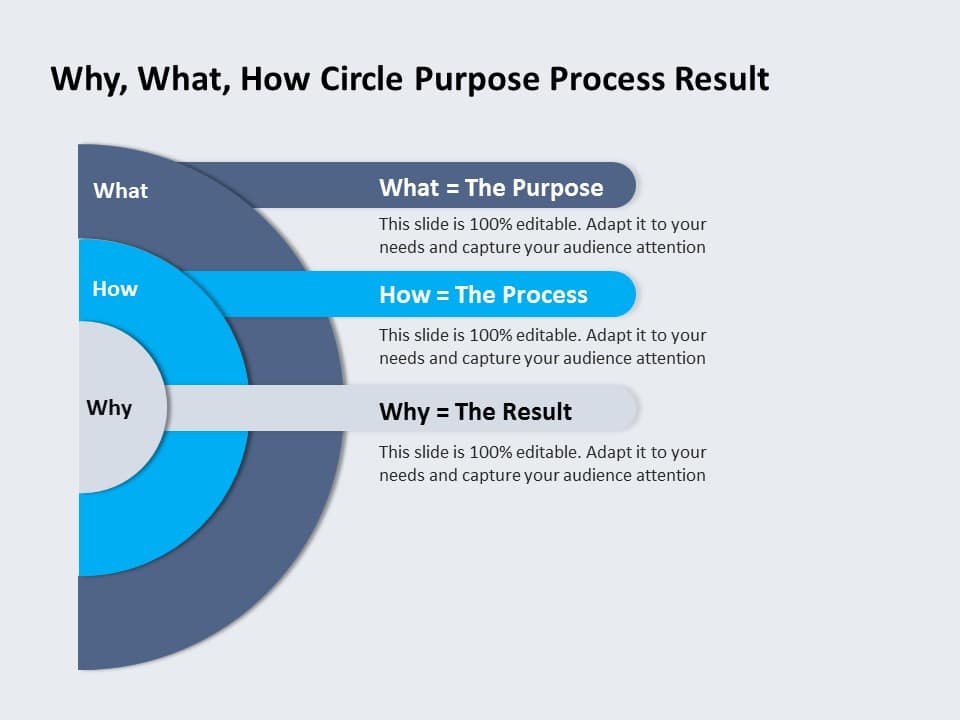 Why, What, How Circle Purpose Process Result

What

What = The Purpose

This slide is 100% editable. Adapt it to your needs and capture your audience attention

How

How = The Process

This slide is 100% editable. Adapt it to your needs and capture your audience attention

Why

Why = The Result

This slide is 100% editable. Adapt it to your needs and capture your audience attention